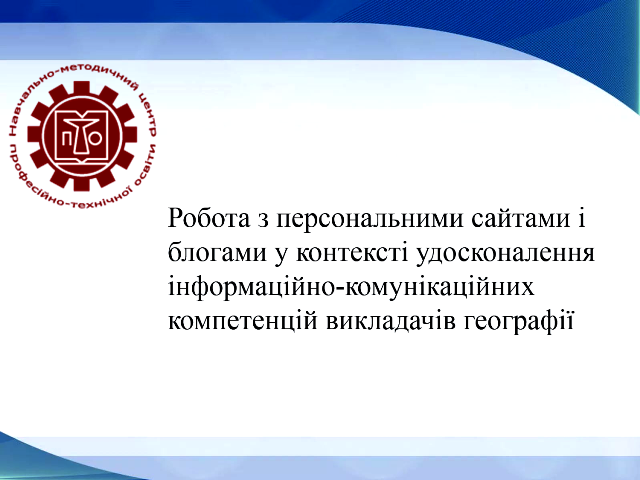 Навчально-методичний центр професійно-технічної освіти

ПТО

Робота з персональними сайтами і блогами у контексті удосконалення інформаційно-комунікаційних компетенцій викладачів географії